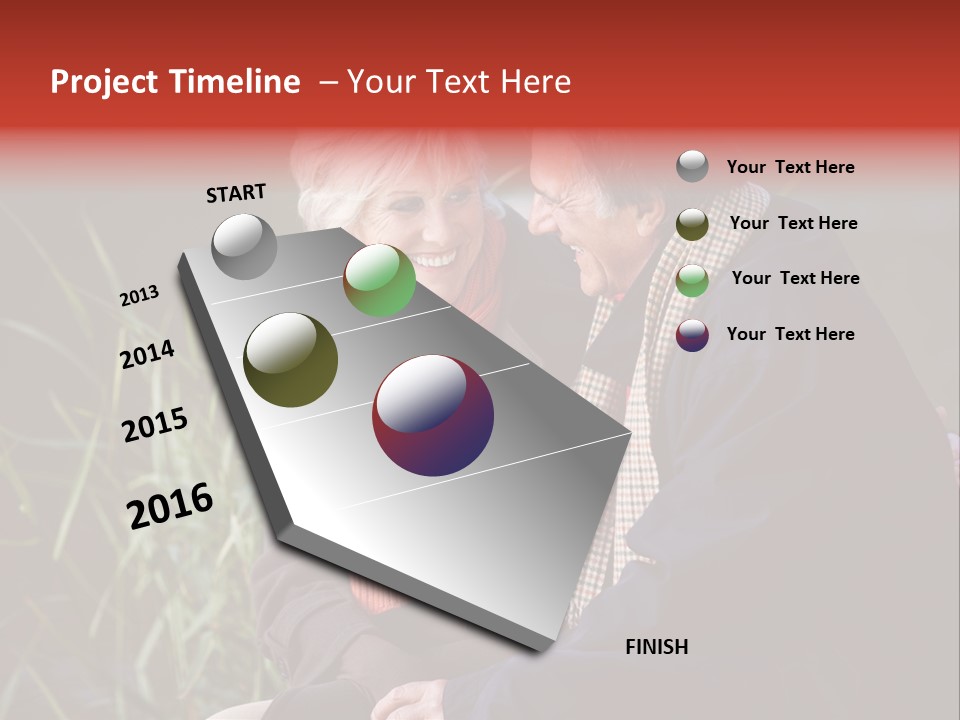 Project Timeline – Your Text Here

START

2013

2014

2015

2016

FINISH

Your Text Here

Your Text Here

Your Text Here

Your Text Here